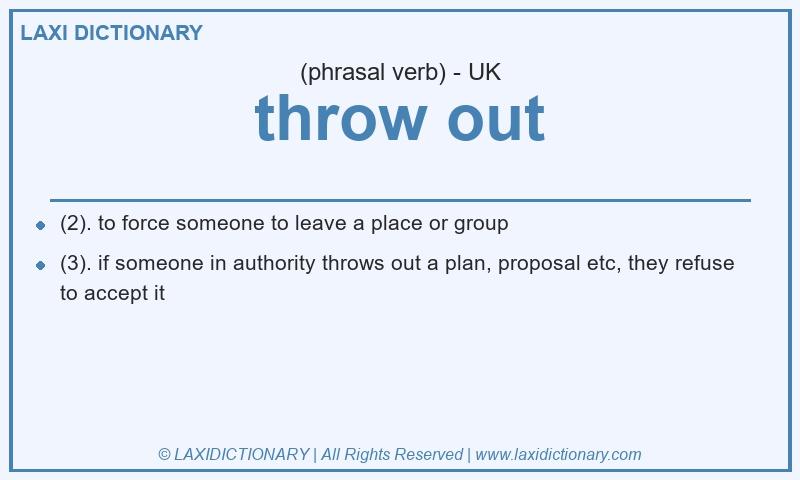 LAXI DICTIONARY

(phrasal verb) - UK

throw out

- (2). to force someone to leave a place or group
- (3). if someone in authority throws out a plan, proposal etc, they refuse to accept it

© LAXIDICTIONARY | All Rights Reserved | www.laxidictionary.com